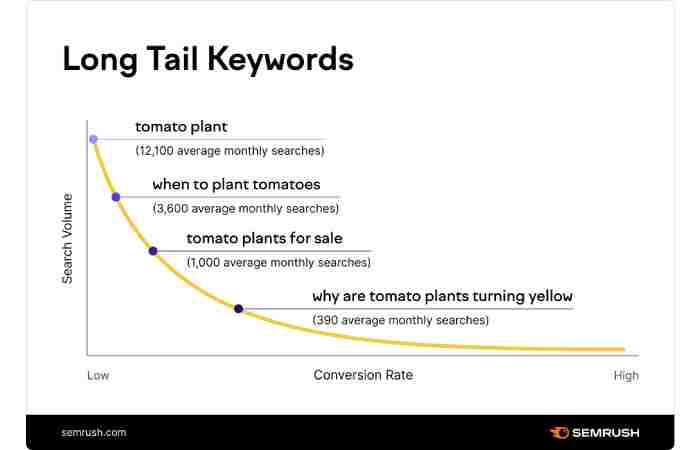 Long Tail Keywords

Search Volume

tomato plant
(12,100 average monthly searches)

when to plant tomatoes
(3,600 average monthly searches)

tomato plants for sale
(1,000 average monthly searches)

why are tomato plants turning yellow
(390 average monthly searches)

Low
Conversion Rate
High

semrush.com
SEMRUSH